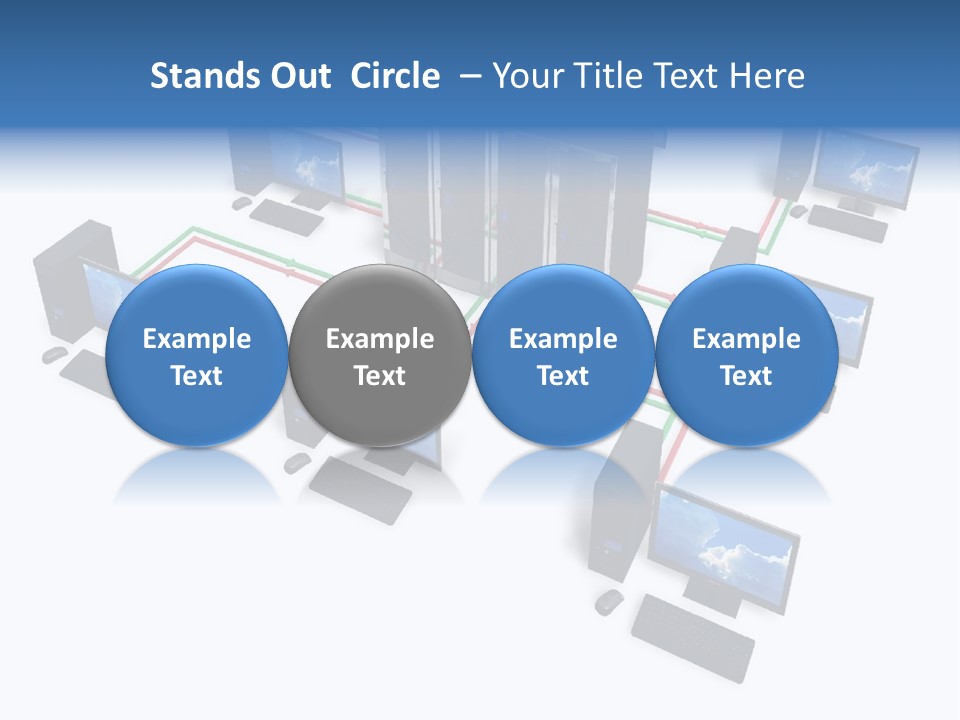 Stands Out Circle – Your Title Text Here

Example Text

Example Text

Example Text

Example Text